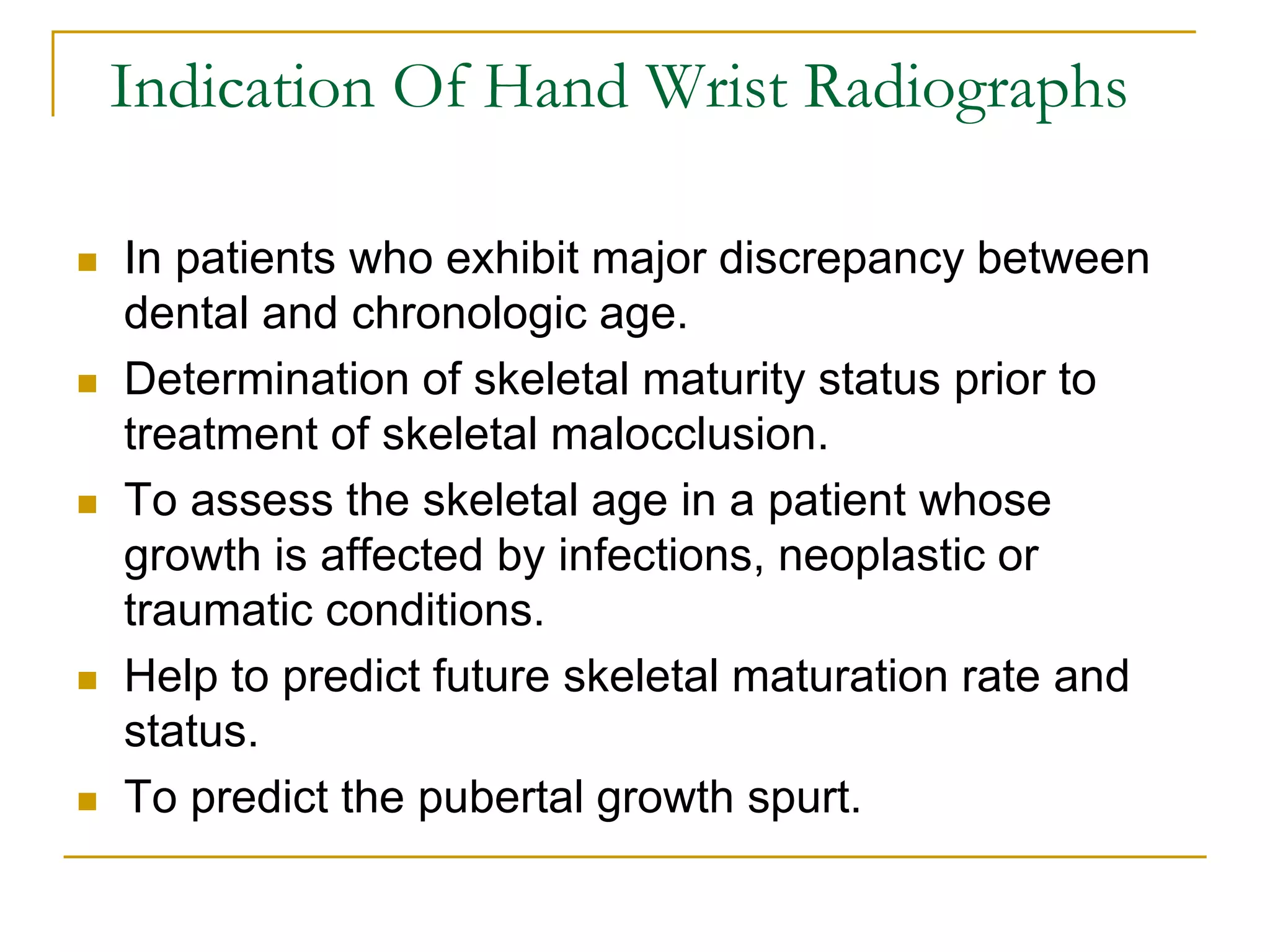 Indication Of Hand Wrist Radiographs

- In patients who exhibit major discrepancy between dental and chronologic age.
- Determination of skeletal maturity status prior to treatment of skeletal malocclusion.
- To assess the skeletal age in a patient whose growth is affected by infections, neoplastic or traumatic conditions.
- Help to predict future skeletal maturation rate and status.
- To predict the pubertal growth spurt.